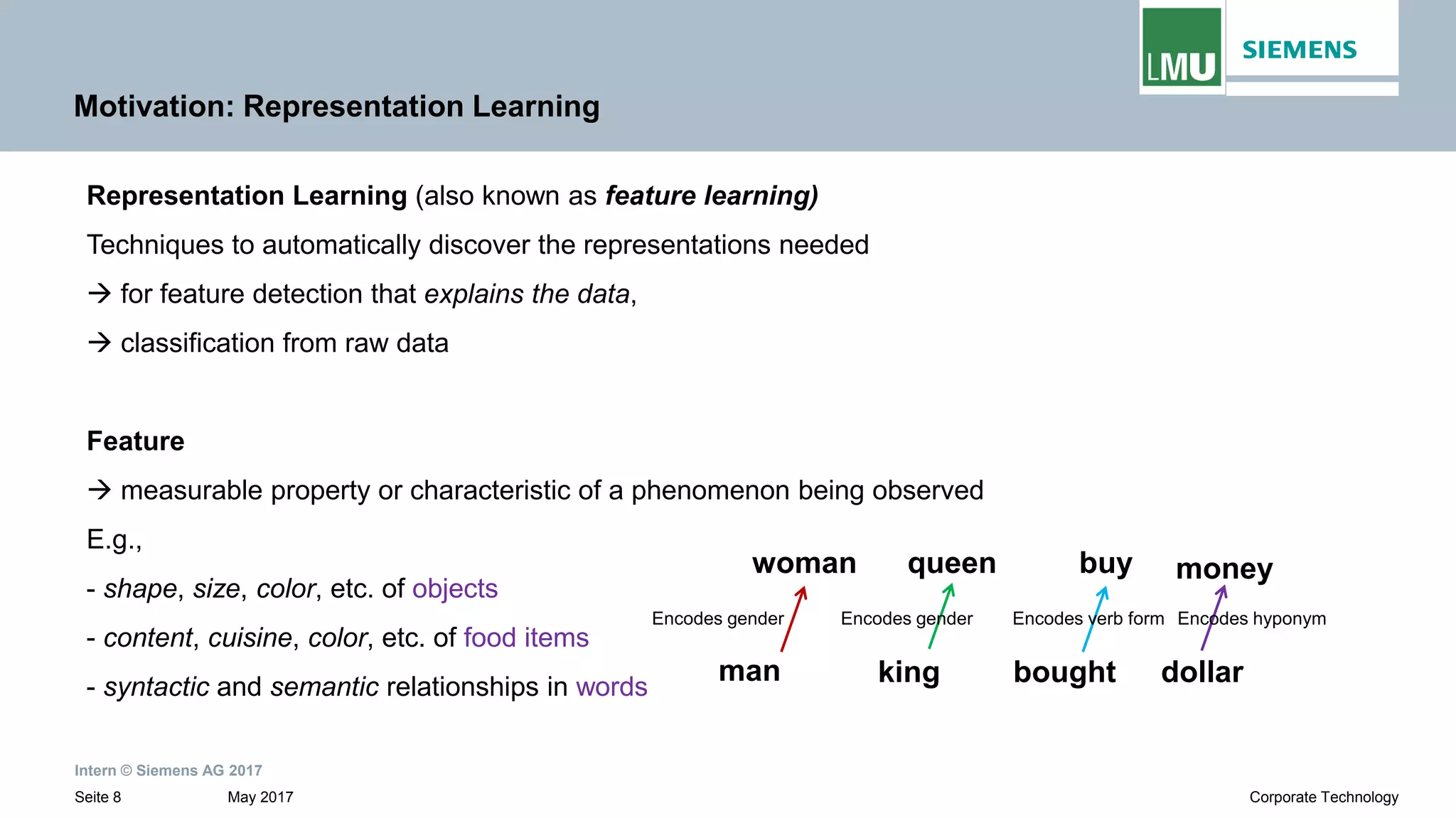 LMU SIEMENS

Motivation: Representation Learning

Representation Learning (also known as feature learning)

Techniques to automatically discover the representations needed

→ for feature detection that explains the data,

→ classification from raw data

Feature

→ measurable property or characteristic of a phenomenon being observed

E.g.,

- shape, size, color, etc. of objects

- content, cuisine, color, etc. of food items

- syntactic and semantic relationships in words

woman queen buy money

Encodes gender Encodes gender Encodes verb form Encodes hyponym

man king bought dollar

Intern © Siemens AG 2017

Seite 8 May 2017 Corporate Technology